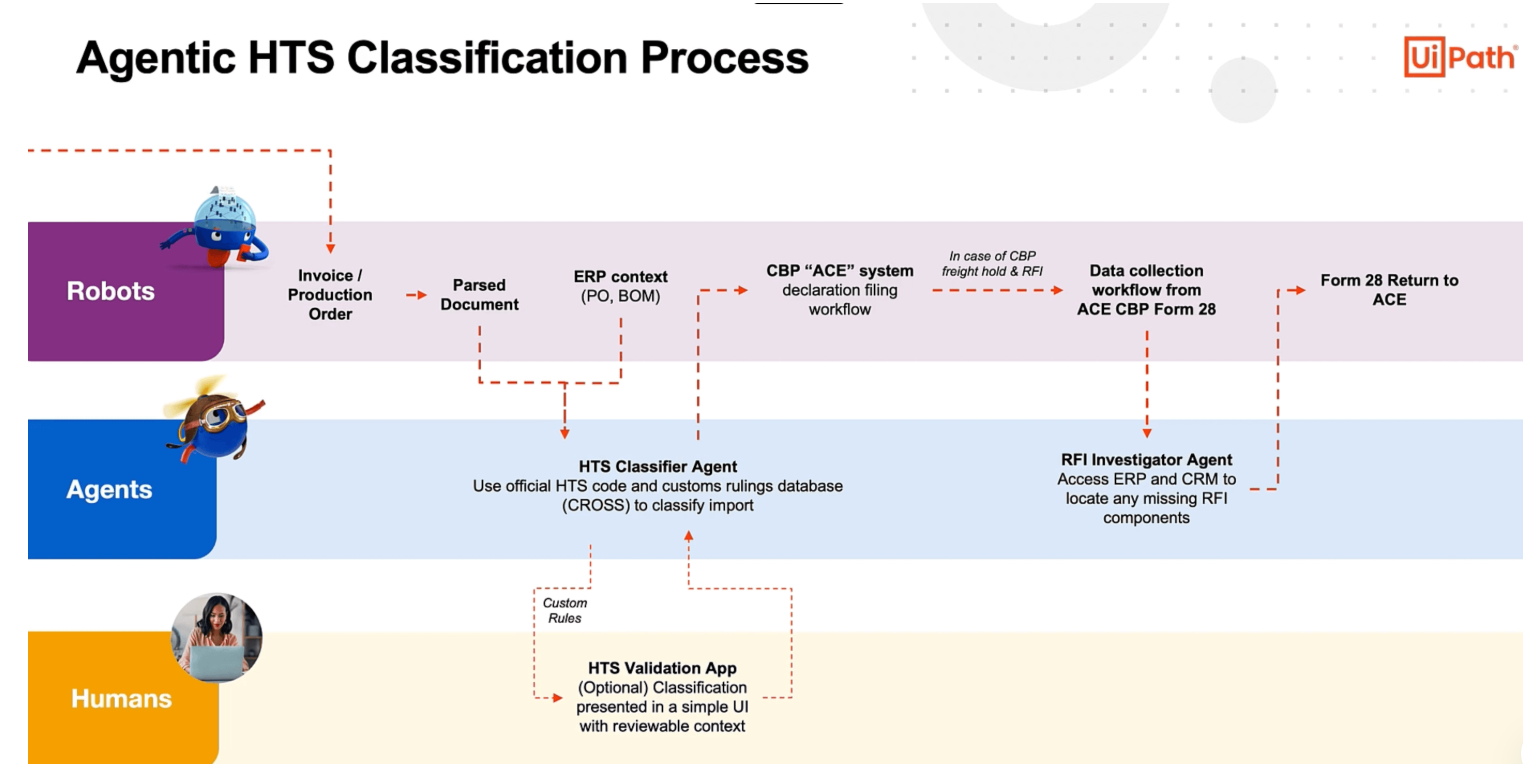 Agentic HTS Classification Process

UiPath

Robots

Invoice / Production Order

Parsed Document

ERP context (PO, BOM)

CBP "ACE" system declaration filing workflow

In case of CBP freight hold & RFI

Data collection workflow from ACE CBP Form 28

Form 28 Return to ACE

Agents

HTS Classifier Agent
Use official HTS code and customs rulings database (CROSS) to classify import

RFI Investigator Agent
Access ERP and CRM to locate any missing RFI components

Custom Rules

Humans

HTS Validation App
(Optional) Classification presented in a simple UI with reviewable context